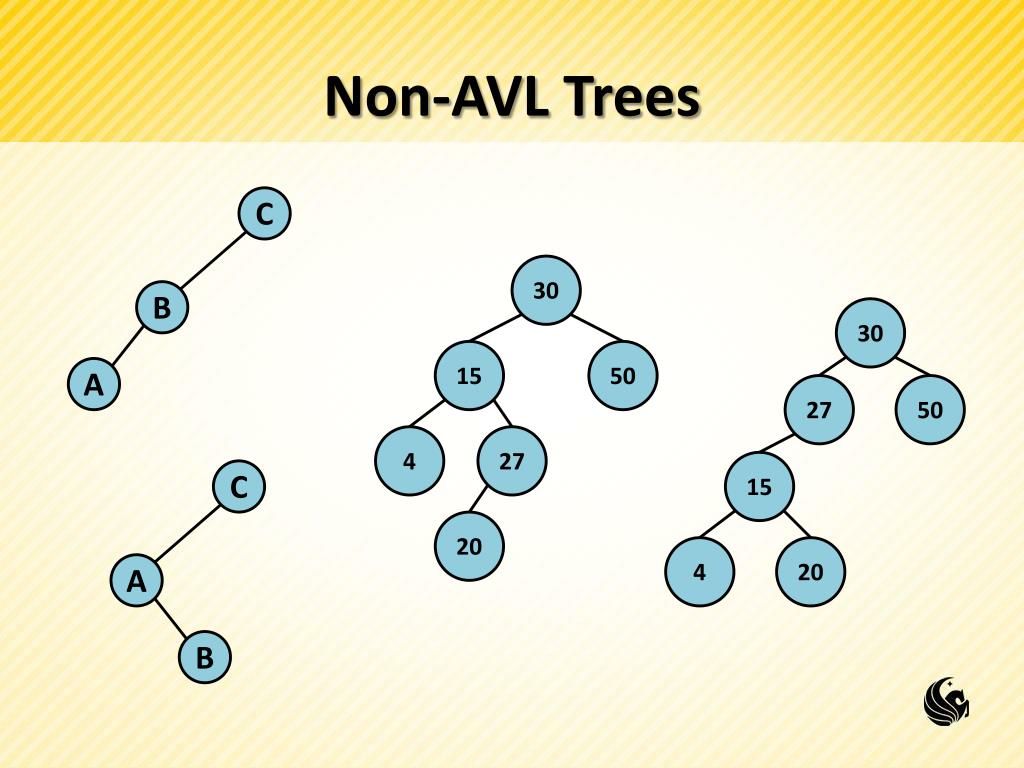 Non-AVL Trees

C
B
A

C
A
B

30
15
50
4
27
20

30
27
50
15
4
20